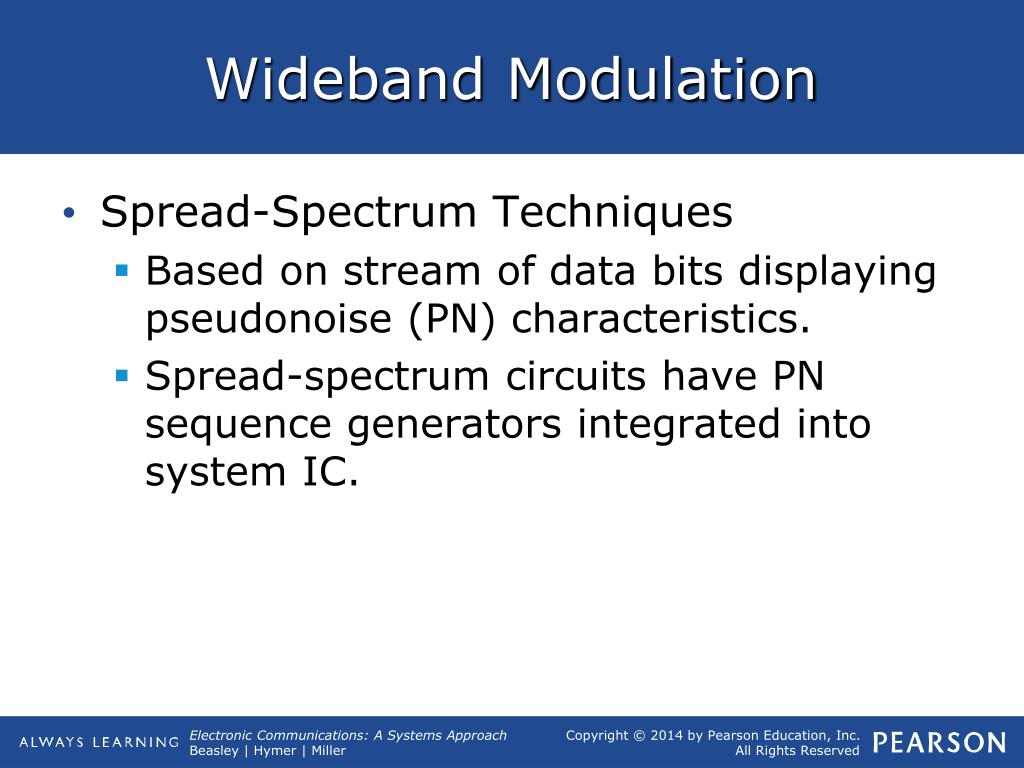 Wideband Modulation

• Spread-Spectrum Techniques
  ▪ Based on stream of data bits displaying pseudonoise (PN) characteristics.
  ▪ Spread-spectrum circuits have PN sequence generators integrated into system IC.

ALWAYS LEARNING
Electronic Communications: A Systems Approach
Beasley | Hymer | Miller
Copyright © 2014 by Pearson Education, Inc.
All Rights Reserved
PEARSON